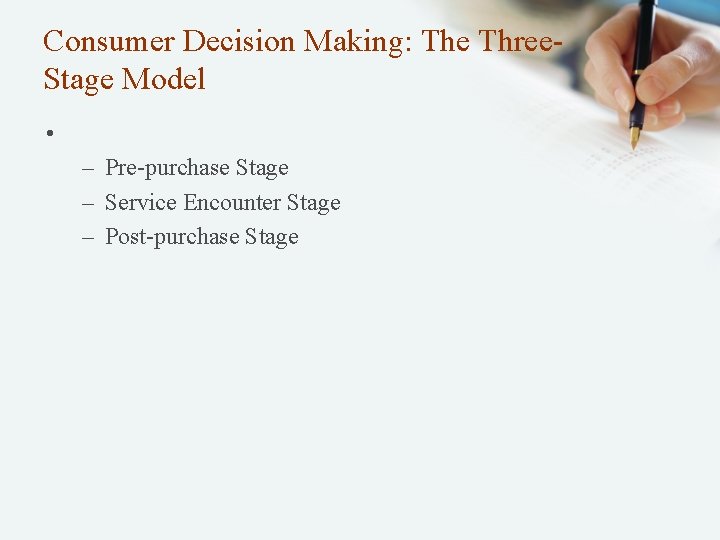 Consumer Decision Making: The Three-Stage Model

•
– Pre-purchase Stage
– Service Encounter Stage
– Post-purchase Stage